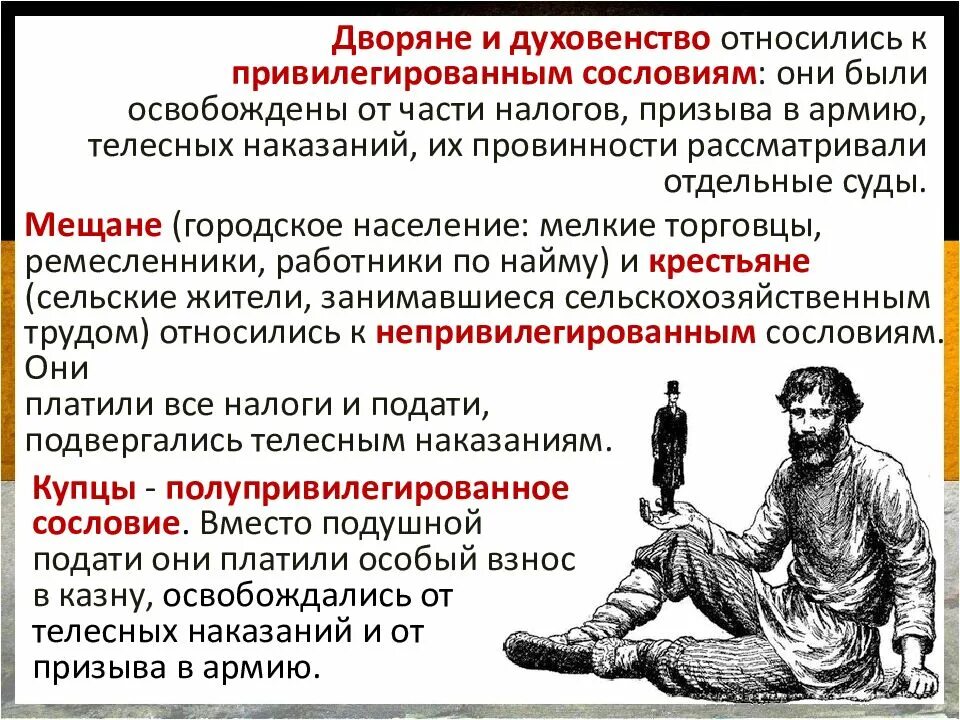 Дворяне и духовенство относились к привилегированным сословиям: они были освобождены от части налогов, призыва в армию, телесных наказаний, их провинности рассматривали отдельные суды.

Мещане (городское население: мелкие торговцы, ремесленники, работники по найму) и крестьяне (сельские жители, занимавшиеся сельскохозяйственным трудом) относились к непривилегированным сословиям. Они
платили все налоги и подати, подвергались телесным наказаниям.

Купцы - полупривилегированное сословие. Вместо подушной подати они платили особый взнос в казну, освобождались от телесных наказаний и от призыва в армию.